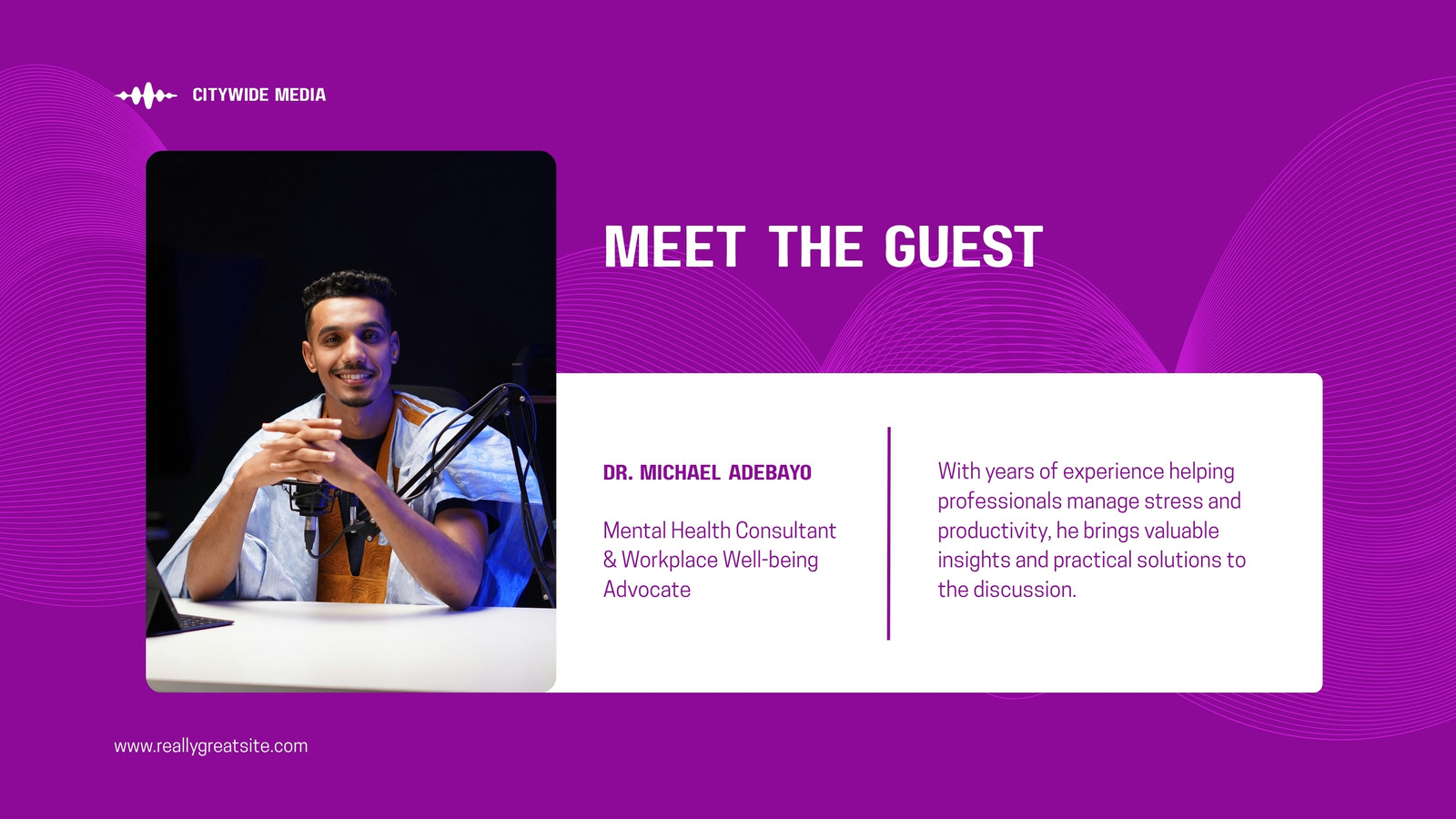 CITYWIDE MEDIA

MEET THE GUEST

DR. MICHAEL ADEBAYO

Mental Health Consultant & Workplace Well-being Advocate

With years of experience helping professionals manage stress and productivity, he brings valuable insights and practical solutions to the discussion.

www.reallygreatsite.com